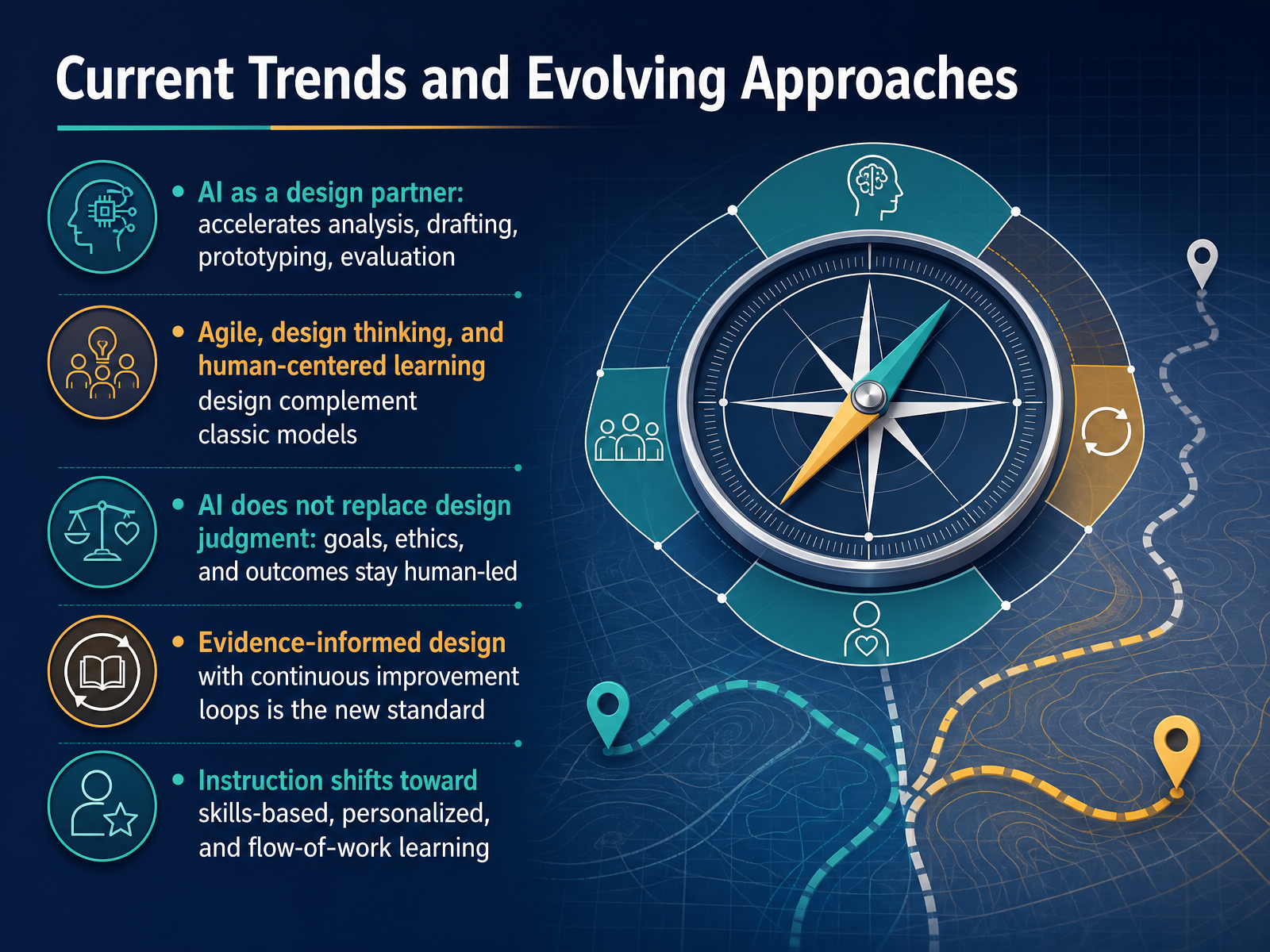 Current Trends and Evolving Approaches

• AI as a design partner: accelerates analysis, drafting, prototyping, evaluation

• Agile, design thinking, and human-centered learning design complement classic models

• AI does not replace design judgment: goals, ethics, and outcomes stay human-led

• Evidence-informed design with continuous improvement loops is the new standard

• Instruction shifts toward skills-based, personalized, and flow-of-work learning